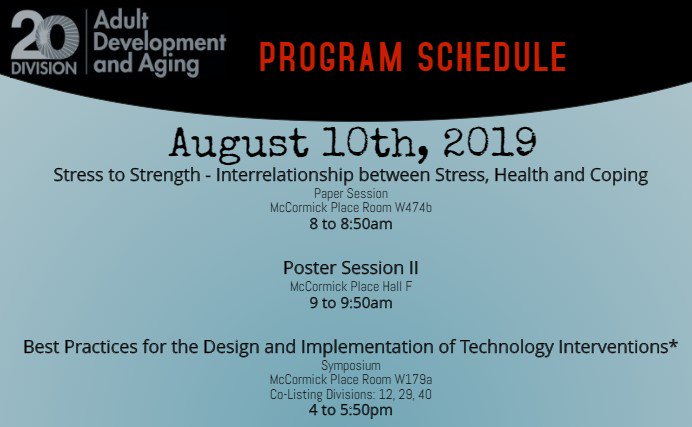 20 DIVISION
Adult Development and Aging

PROGRAM SCHEDULE

August 10th, 2019

Stress to Strength - Interrelationship between Stress, Health and Coping
Paper Session
McCormick Place Room W474b
8 to 8:50am

Poster Session II
McCormick Place Hall F
9 to 9:50am

Best Practices for the Design and Implementation of Technology Interventions*
Symposium
McCormick Place Room W179a
Co-Listing Divisions: 12, 29, 40
4 to 5:50pm